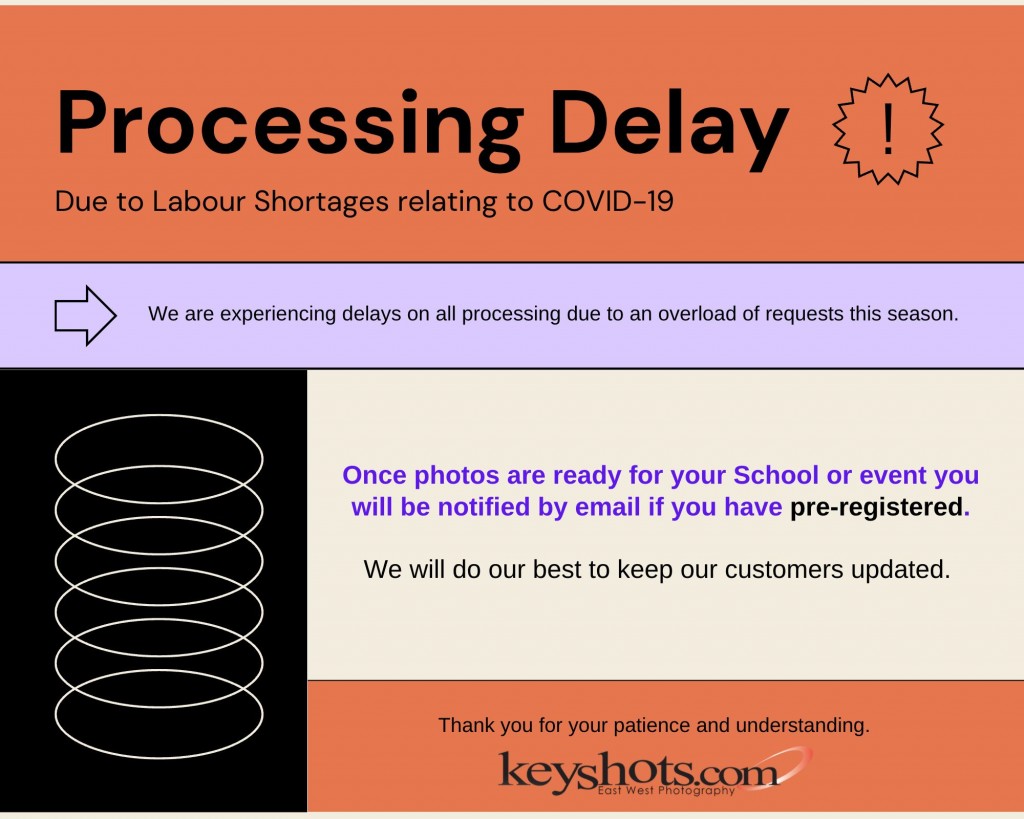 Processing Delay

!

Due to Labour Shortages relating to COVID-19

We are experiencing delays on all processing due to an overload of requests this season.

Once photos are ready for your School or event you will be notified by email if you have pre-registered.

We will do our best to keep our customers updated.

Thank you for your patience and understanding.

keyshots.com
East West Photography